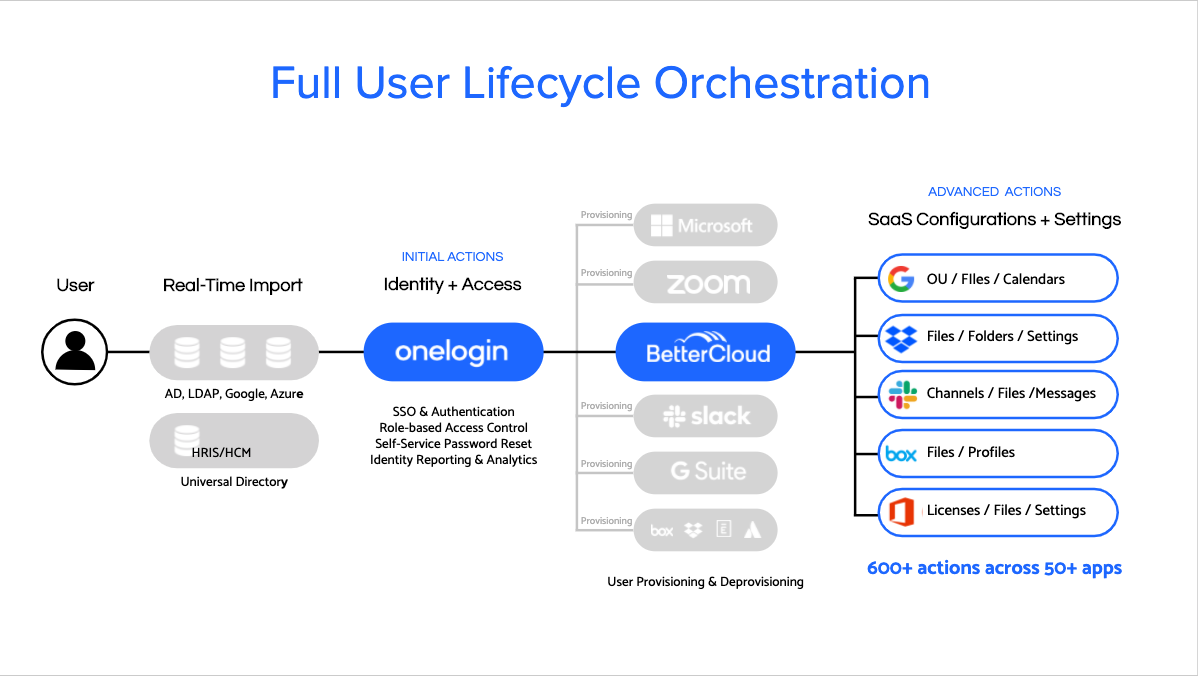 Full User Lifecycle Orchestration

User

Real-Time Import

AD, LDAP, Google, Azure

HRIS/HCM

Universal Directory

INITIAL ACTIONS

Identity + Access

onelogin

SSO & Authentication
Role-based Access Control
Self-Service Password Reset
Identity Reporting & Analytics

Provisioning
Microsoft

Provisioning
zoom

BetterCloud

Provisioning
slack

Provisioning
G Suite

Provisioning
box

User Provisioning & Deprovisioning

ADVANCED ACTIONS

SaaS Configurations + Settings

OU / FIles / Calendars

Files / Folders / Settings

Channels / Files /Messages

box Files / Profiles

Licenses / Files / Settings

600+ actions across 50+ apps